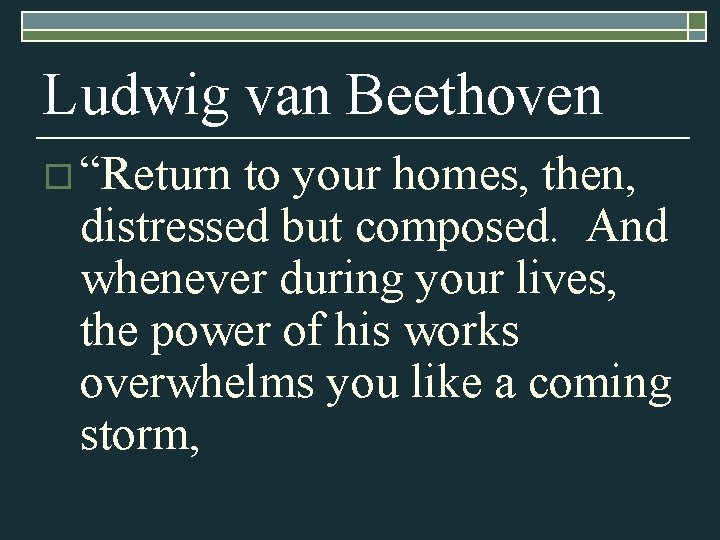 Ludwig van Beethoven

“Return to your homes, then, distressed but composed. And whenever during your lives, the power of his works overwhelms you like a coming storm,